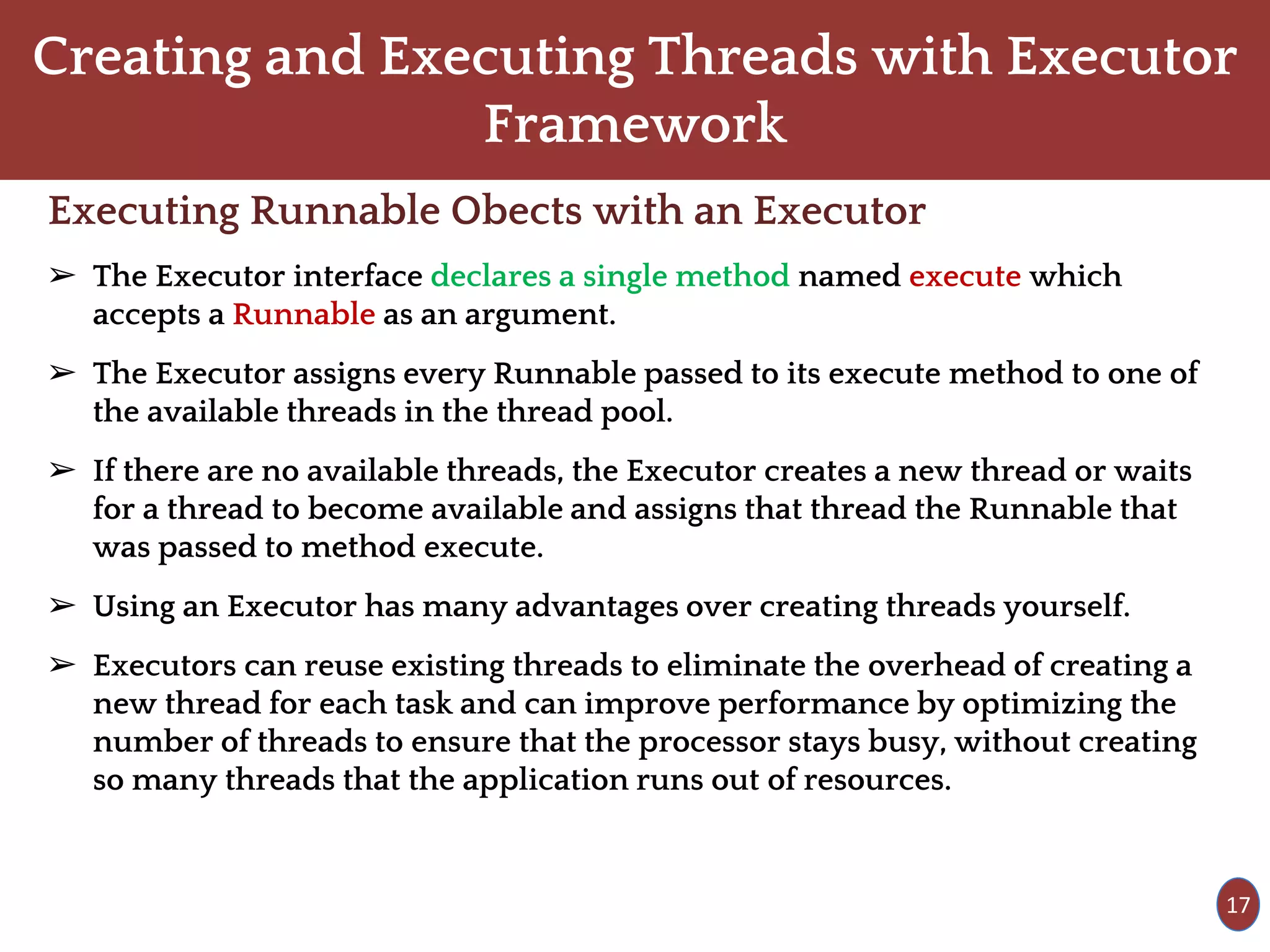 Creating and Executing Threads with Executor Framework

Executing Runnable Obects with an Executor

➢ The Executor interface declares a single method named execute which accepts a Runnable as an argument.

➢ The Executor assigns every Runnable passed to its execute method to one of the available threads in the thread pool.

➢ If there are no available threads, the Executor creates a new thread or waits for a thread to become available and assigns that thread the Runnable that was passed to method execute.

➢ Using an Executor has many advantages over creating threads yourself.

➢ Executors can reuse existing threads to eliminate the overhead of creating a new thread for each task and can improve performance by optimizing the number of threads to ensure that the processor stays busy, without creating so many threads that the application runs out of resources.

17